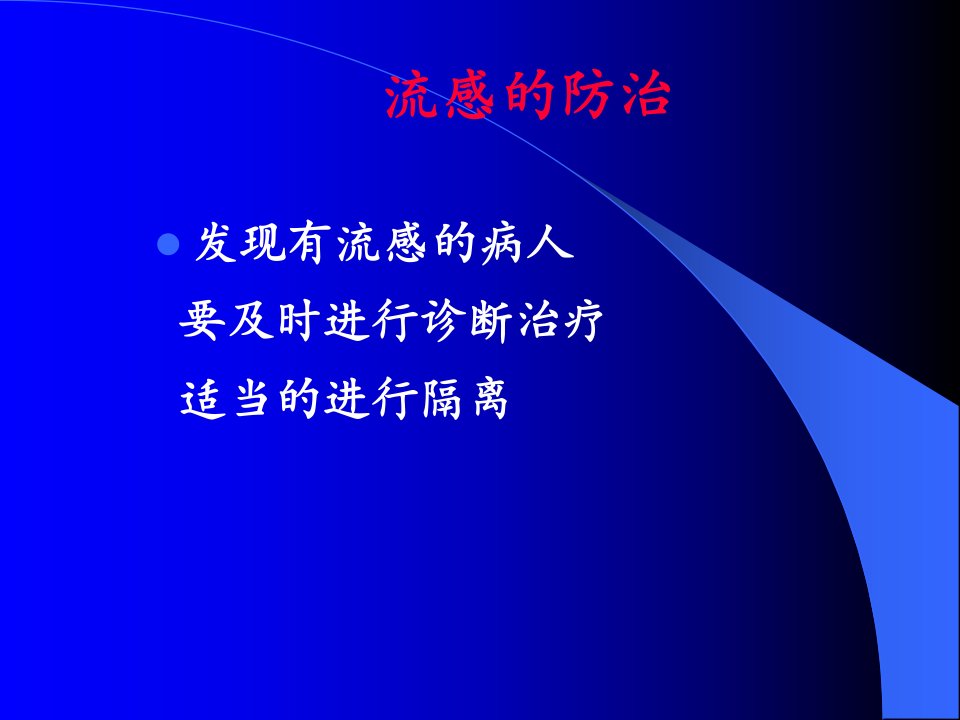 流感的防治

发现有流感的病人
要及时进行诊断治疗
适当的进行隔离